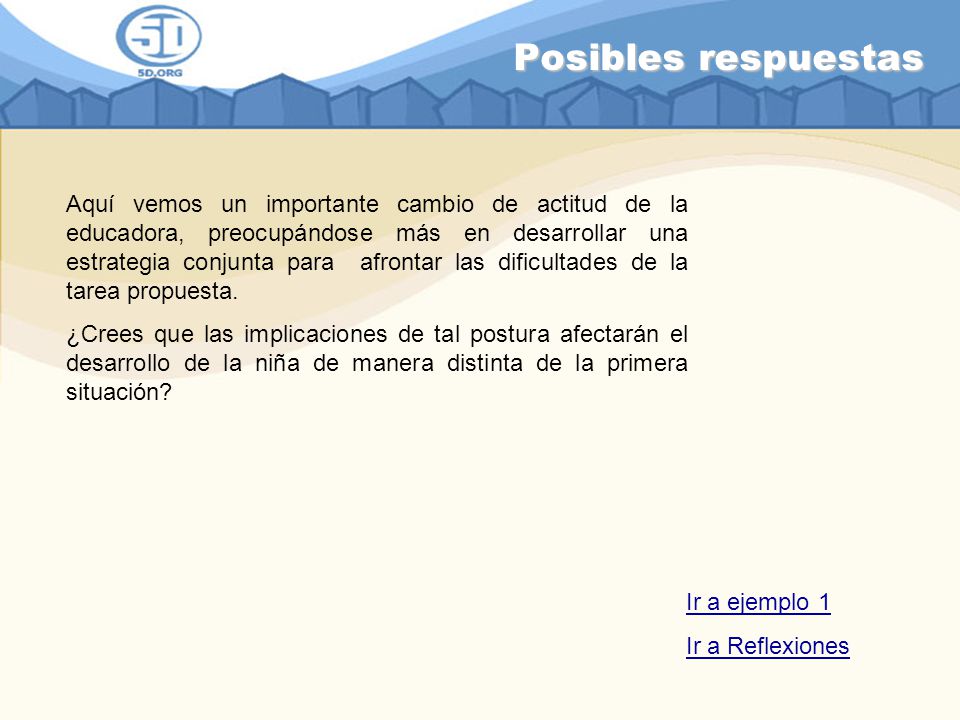 5D
5D.ORG

Posibles respuestas

Aquí vemos un importante cambio de actitud de la educadora, preocupándose más en desarrollar una estrategia conjunta para afrontar las dificultades de la tarea propuesta.

¿Crees que las implicaciones de tal postura afectarán el desarrollo de la niña de manera distinta de la primera situación?

Ir a ejemplo 1

Ir a Reflexiones